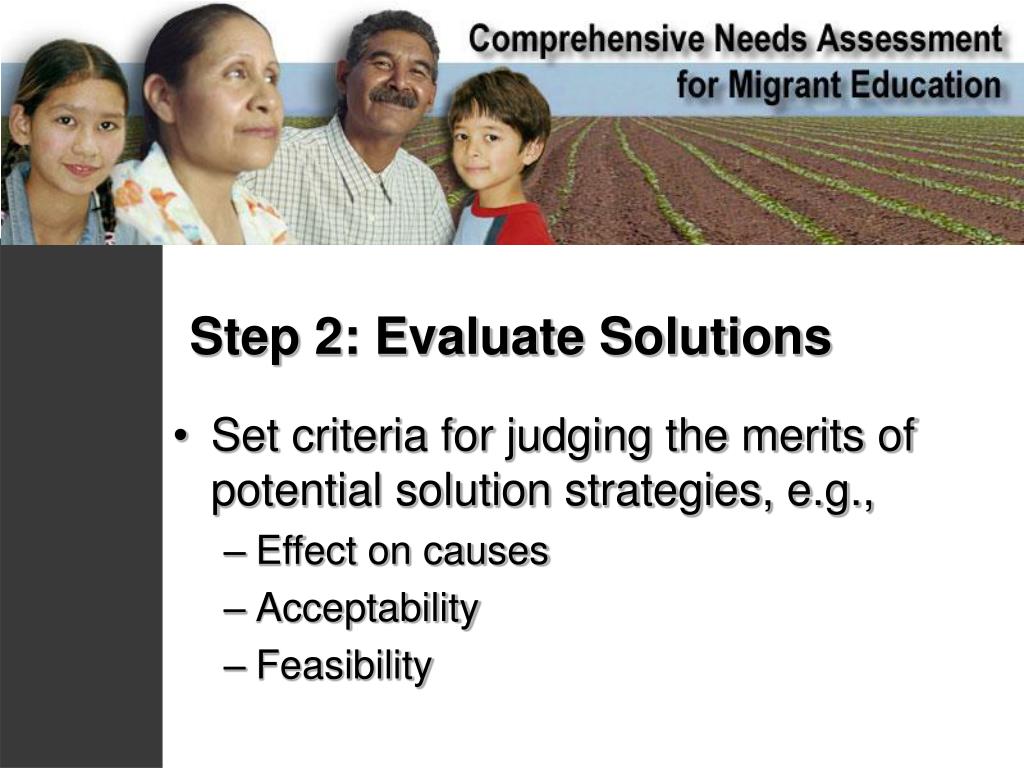 Comprehensive Needs Assessment for Migrant Education

Step 2: Evaluate Solutions

• Set criteria for judging the merits of potential solution strategies, e.g.,
– Effect on causes
– Acceptability
– Feasibility